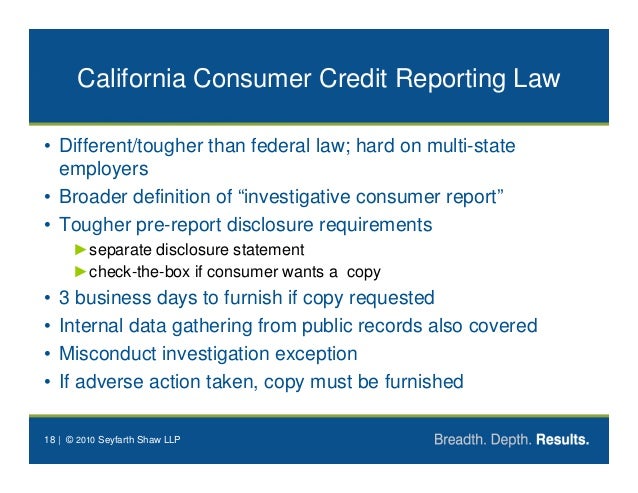 California Consumer Credit Reporting Law

• Different/tougher than federal law; hard on multi-state employers
• Broader definition of “investigative consumer report”
• Tougher pre-report disclosure requirements
►separate disclosure statement
►check-the-box if consumer wants a copy
• 3 business days to furnish if copy requested
• Internal data gathering from public records also covered
• Misconduct investigation exception
• If adverse action taken, copy must be furnished

18 | © 2010 Seyfarth Shaw LLP

Breadth. Depth. Results.